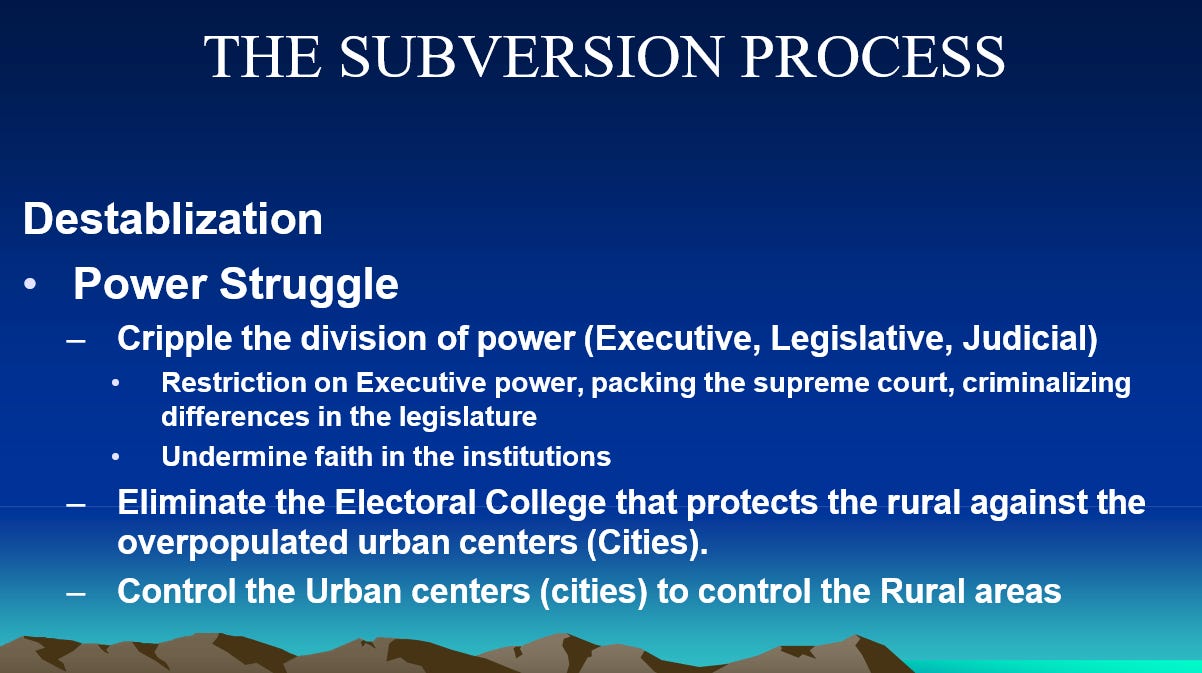 THE SUBVERSION PROCESS

Destablization

• Power Struggle

– Cripple the division of power (Executive, Legislative, Judicial)

• Restriction on Executive power, packing the supreme court, criminalizing differences in the legislature

• Undermine faith in the institutions

– Eliminate the Electoral College that protects the rural against the overpopulated urban centers (Cities).

– Control the Urban centers (cities) to control the Rural areas